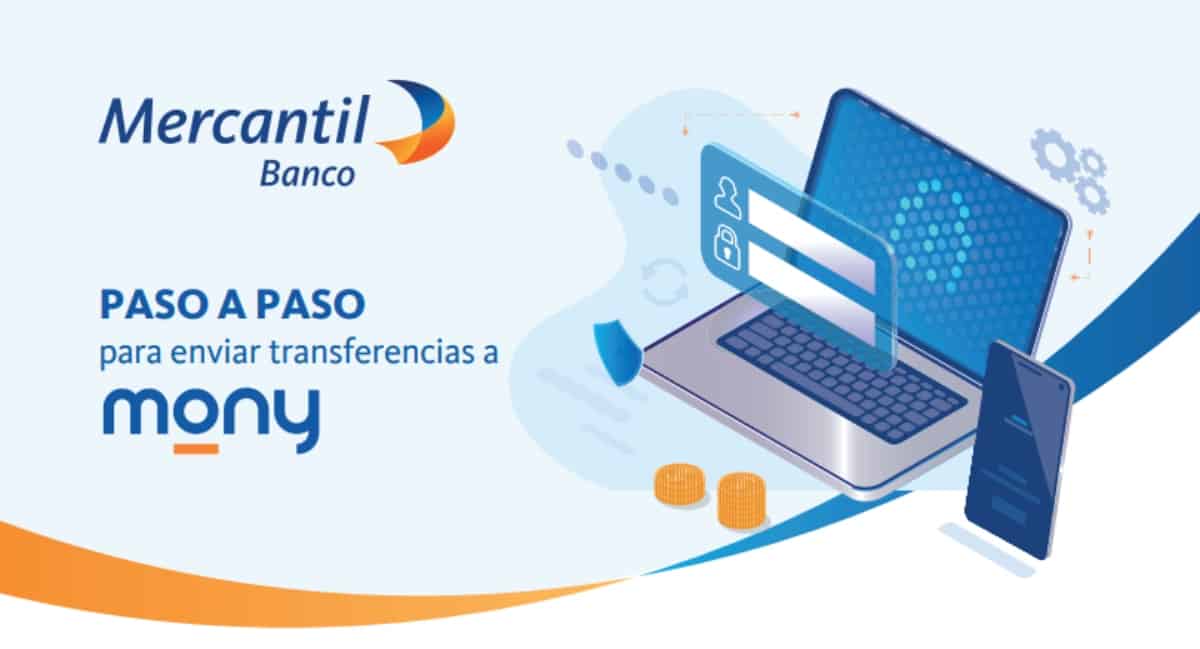 Mercantil
Banco

PASO A PASO
para enviar transferencias a
mony